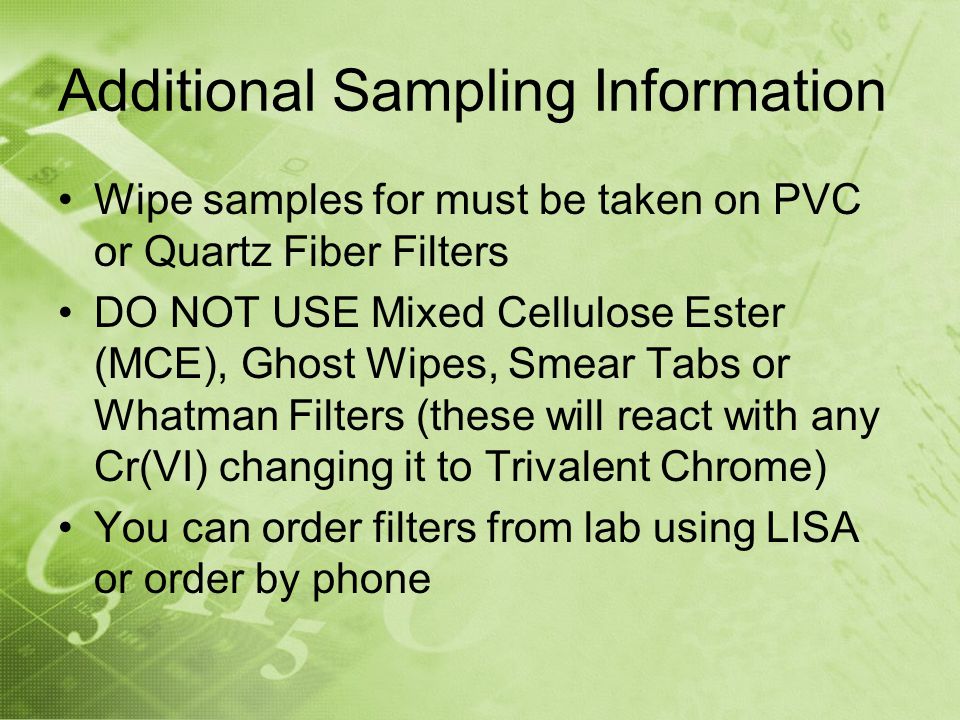 Additional Sampling Information

• Wipe samples for must be taken on PVC or Quartz Fiber Filters
• DO NOT USE Mixed Cellulose Ester (MCE), Ghost Wipes, Smear Tabs or Whatman Filters (these will react with any Cr(VI) changing it to Trivalent Chrome)
• You can order filters from lab using LISA or order by phone